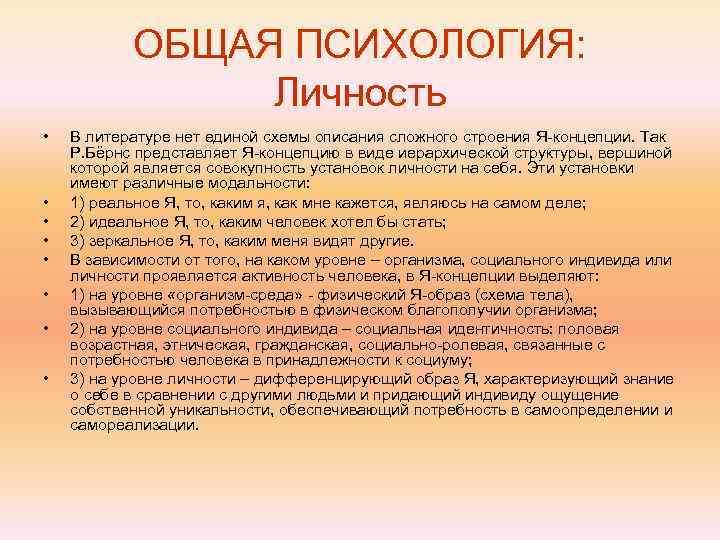 ОБЩАЯ ПСИХОЛОГИЯ:
Личность

• В литературе нет единой схемы описания сложного строения Я-концепции. Так Р.Бёрнс представляет Я-концепцию в виде иерархической структуры, вершиной которой является совокупность установок личности на себя. Эти установки имеют различные модальности:
• 1) реальное Я, то, каким я, как мне кажется, являюсь на самом деле;
• 2) идеальное Я, то, каким человек хотел бы стать;
• 3) зеркальное Я, то, каким меня видят другие.
• В зависимости от того, на каком уровне – организма, социального индивида или личности проявляется активность человека, в Я-концепции выделяют:
• 1) на уровне «организм-среда» - физический Я-образ (схема тела), вызывающийся потребностью в физическом благополучии организма;
• 2) на уровне социального индивида – социальная идентичность: половая возрастная, этническая, гражданская, социально-ролевая, связанные с потребностью человека в принадлежности к социуму;
• 3) на уровне личности – дифференцирующий образ Я, характеризующий знание о себе в сравнении с другими людьми и придающий индивиду ощущение собственной уникальности, обеспечивающий потребность в самоопределении и самореализации.